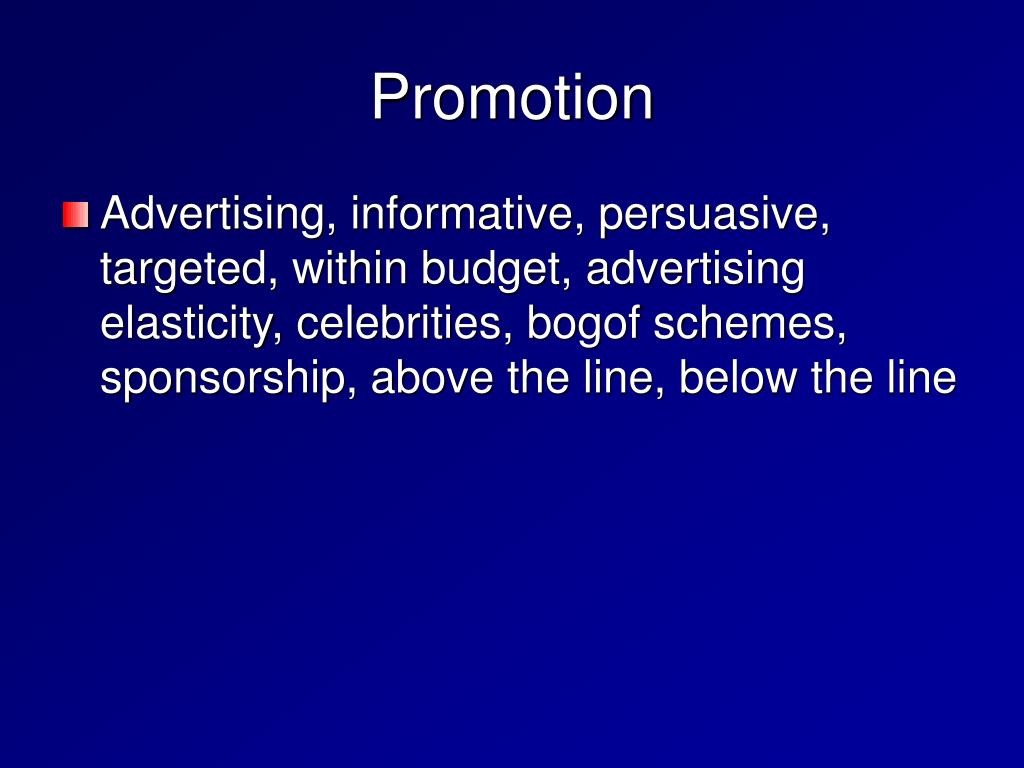 Promotion

Advertising, informative, persuasive, targeted, within budget, advertising elasticity, celebrities, bogof schemes, sponsorship, above the line, below the line